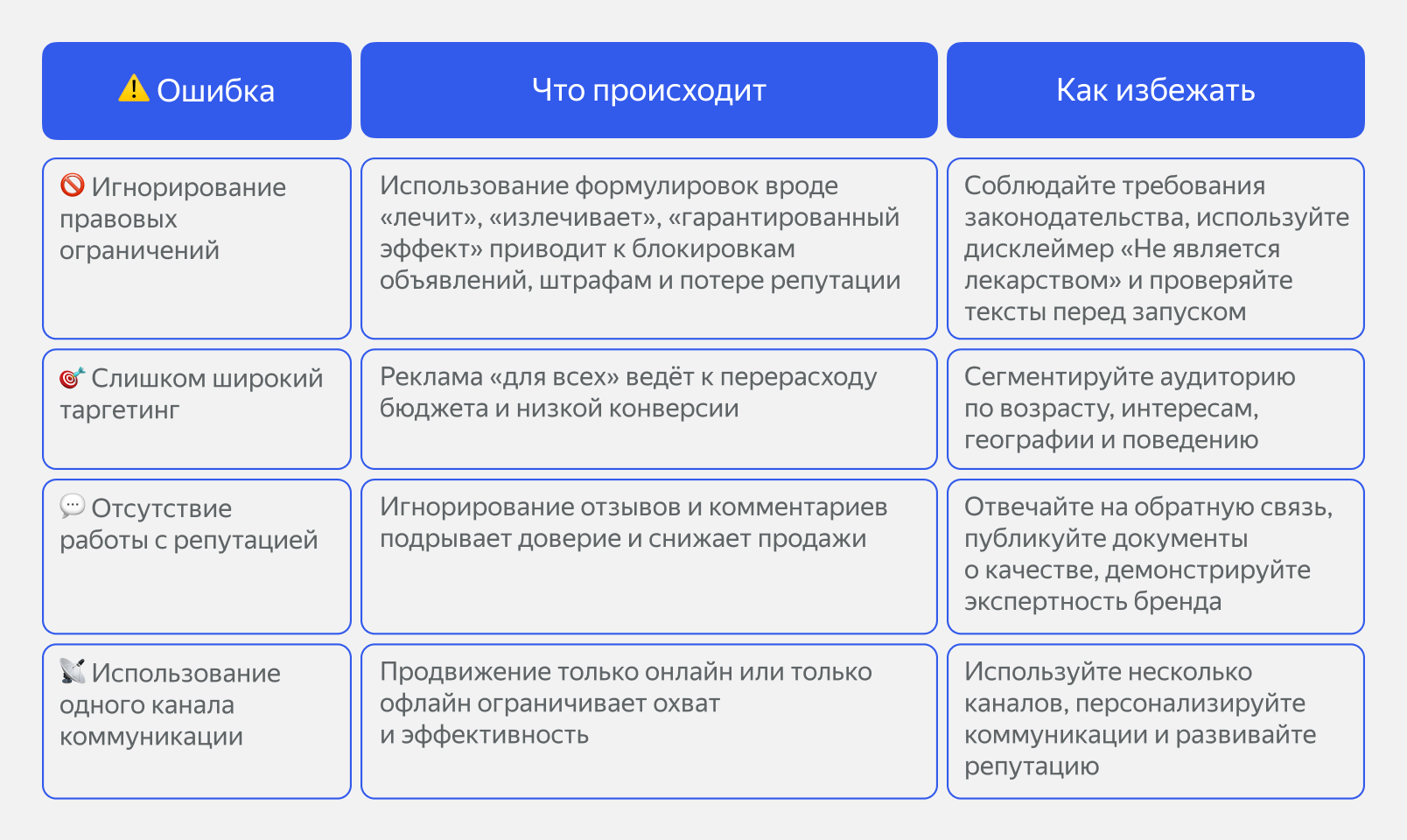 | ⚠️ Ошибка | Что происходит | Как избежать |
|---|---|---|
| 🚫 Игнорирование правовых ограничений | Использование формулировок вроде «лечит», «излечивает», «гарантированный эффект» приводит к блокировкам объявлений, штрафам и потере репутации | Соблюдайте требования законодательства, используйте дисклеймер «Не является лекарством» и проверяйте тексты перед запуском |
| 🎯 Слишком широкий таргетинг | Реклама «для всех» ведёт к перерасходу бюджета и низкой конверсии | Сегментируйте аудиторию по возрасту, интересам, географии и поведению |
| 💬 Отсутствие работы с репутацией | Игнорирование отзывов и комментариев подрывает доверие и снижает продажи | Отвечайте на обратную связь, публикуйте документы о качестве, демонстрируйте экспертность бренда |
| 📡 Использование одного канала коммуникации | Продвижение только онлайн или только офлайн ограничивает охват и эффективность | Используйте несколько каналов, персонализируйте коммуникации и развивайте репутацию |